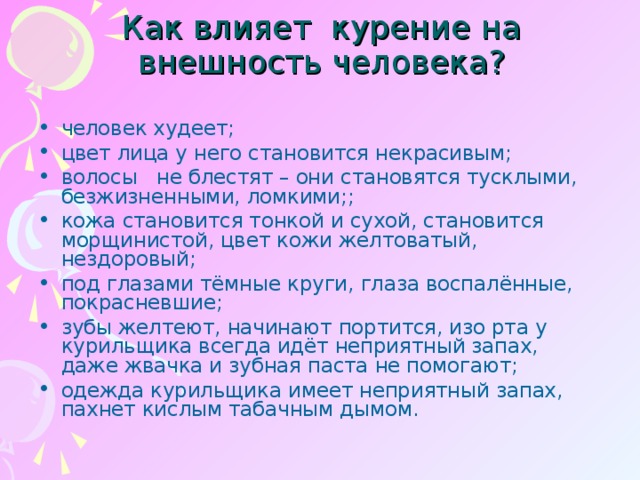 Как влияет курение на внешность человека?

• человек худеет;
• цвет лица у него становится некрасивым;
• волосы не блестят – они становятся тусклыми, безжизненными, ломкими;;
• кожа становится тонкой и сухой, становится морщинистой, цвет кожи желтоватый, нездоровый;
• под глазами тёмные круги, глаза воспалённые, покрасневшие;
• зубы желтеют, начинают портится, изо рта у курильщика всегда идёт неприятный запах, даже жвачка и зубная паста не помогают;
• одежда курильщика имеет неприятный запах, пахнет кислым табачным дымом.